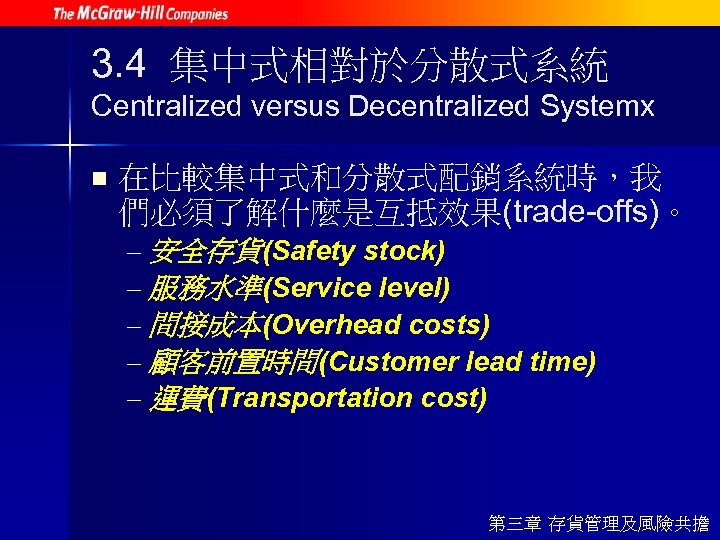 The McGraw-Hill Companies

3.4 集中式相對於分散式系統
Centralized versus Decentralized Systemx

■ 在比較集中式和分散式配銷系統時，我們必須了解什麼是互抵效果(trade-offs)。
– 安全存貨(Safety stock)
– 服務水準(Service level)
– 間接成本(Overhead costs)
– 顧客前置時間(Customer lead time)
– 運費(Transportation cost)

第三章 存貨管理及風險共擔